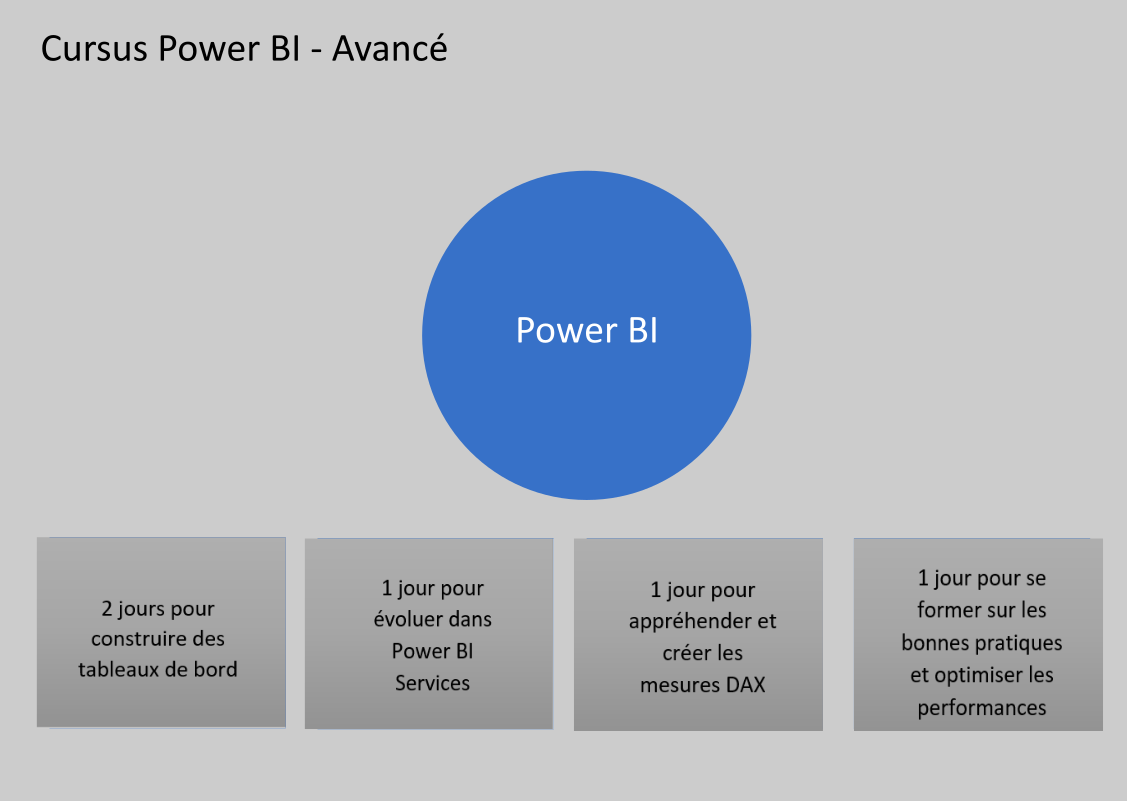 Cursus Power BI - Avancé

Power BI

2 jours pour construire des tableaux de bord

1 jour pour évoluer dans Power BI Services

1 jour pour appréhender et créer les mesures DAX

1 jour pour se former sur les bonnes pratiques et optimiser les performances